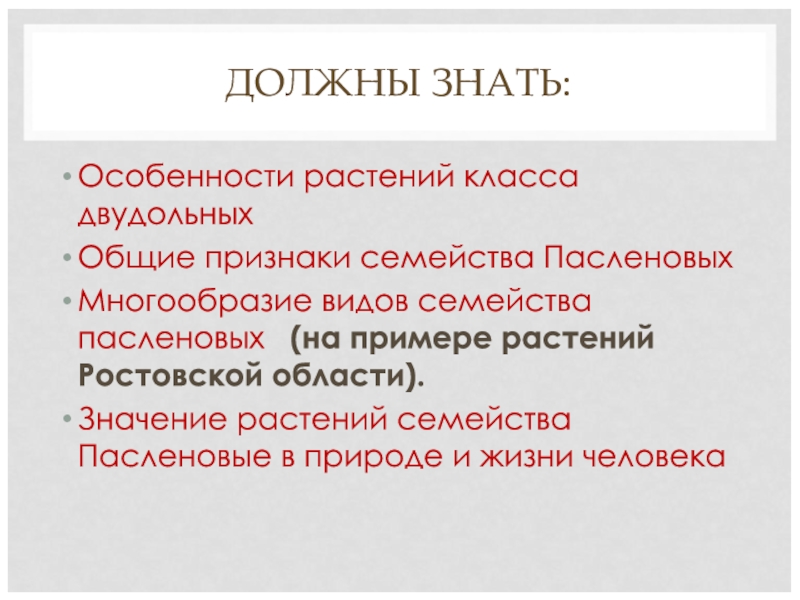 ДОЛЖНЫ ЗНАТЬ:

• Особенности растений класса двудольных
• Общие признаки семейства Пасленовых
• Многообразие видов семейства пасленовых (на примере растений Ростовской области).
• Значение растений семейства Пасленовые в природе и жизни человека